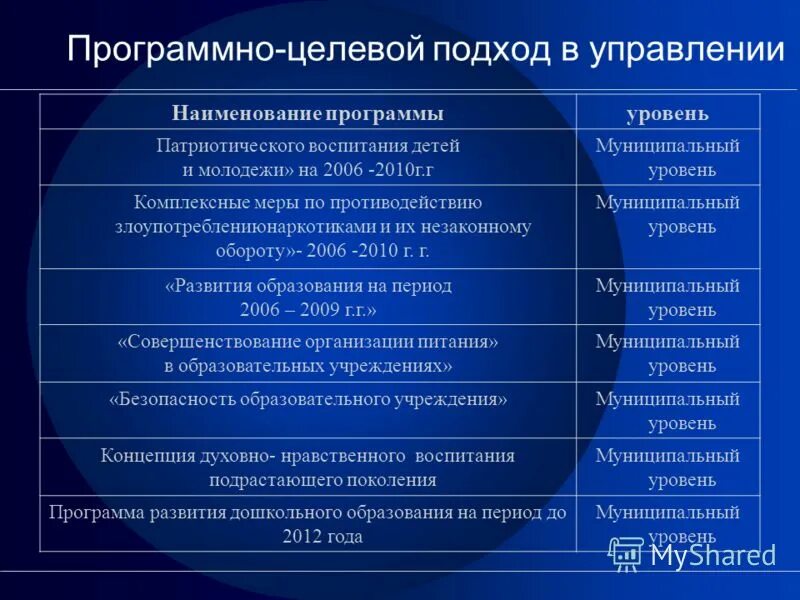 Программно-целевой подход в управлении

| Наименование программы | уровень |
|---|---|
| Патриотического воспитания детей и молодежи» на 2006 -2010г.г | Муниципальный уровень |
| Комплексные меры по противодействию злоупотреблениюнаркотиками и их незаконному обороту»- 2006 -2010 г. г. | Муниципальный уровень |
| «Развития образования на период 2006 – 2009 г.г.» | Муниципальный уровень |
| «Совершенствование организации питания» в образовательных учреждениях» | Муниципальный уровень |
| «Безопасность образовательного учреждения» | Муниципальный уровень |
| Концепция духовно- нравственного воспитания подрастающего поколения | Муниципальный уровень |
| Программа развития дошкольного образования на период до 2012 года | Муниципальный уровень |

MyShared